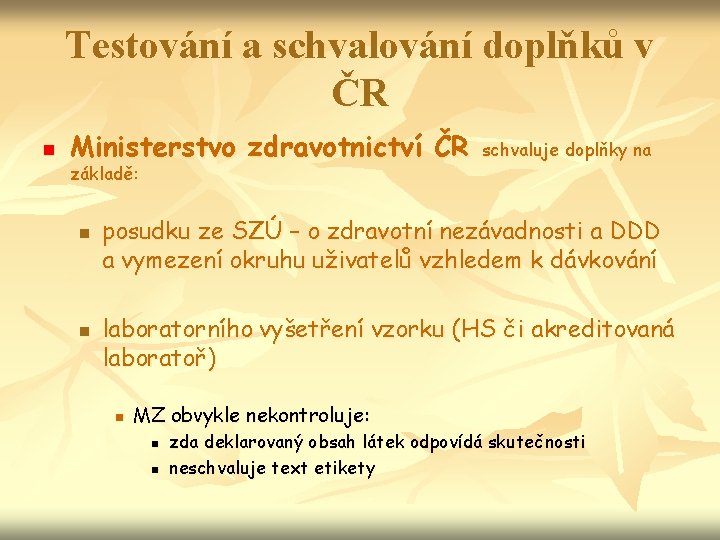 Testování a schvalování doplňků v ČR

Ministerstvo zdravotnictví ČR schvaluje doplňky na základě:

posudku ze SZÚ – o zdravotní nezávadnosti a DDD a vymezení okruhu uživatelů vzhledem k dávkování

laboratorního vyšetření vzorku (HS či akreditovaná laboratoř)

MZ obvykle nekontroluje:

zda deklarovaný obsah látek odpovídá skutečnosti

neschvaluje text etikety